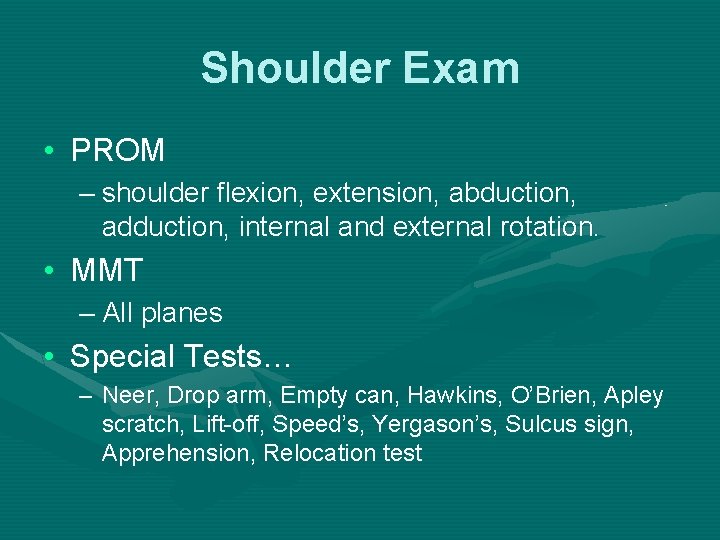 Shoulder Exam

• PROM
– shoulder flexion, extension, abduction, adduction, internal and external rotation.

• MMT
– All planes

• Special Tests…
– Neer, Drop arm, Empty can, Hawkins, O'Brien, Apley scratch, Lift-off, Speed's, Yergason's, Sulcus sign, Apprehension, Relocation test